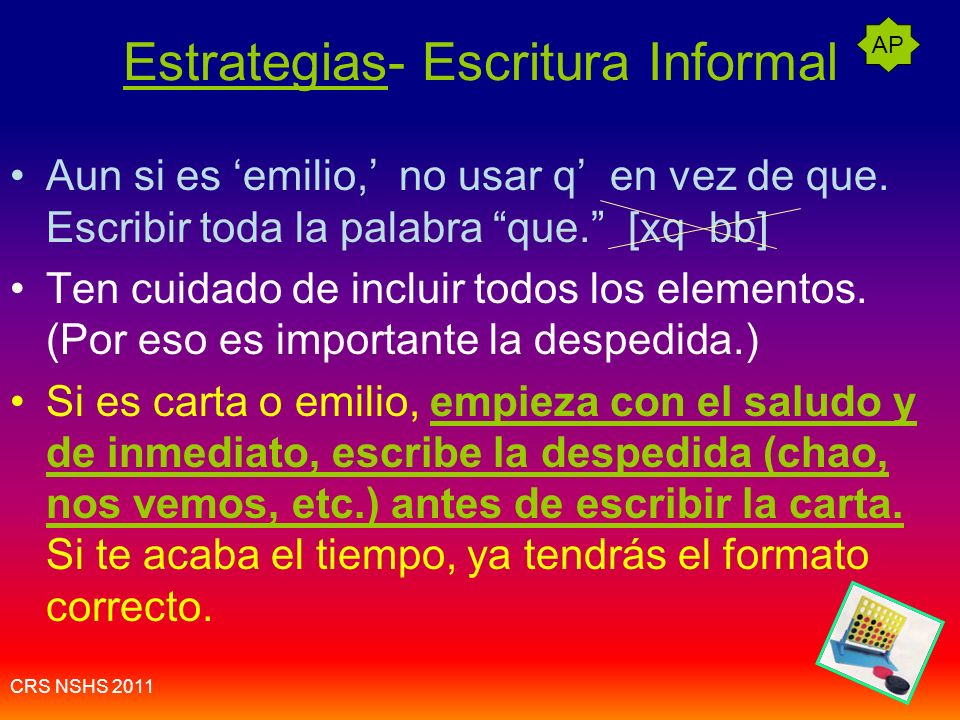 Estrategias- Escritura Informal

AP

• Aun si es ‘emilio,’ no usar q’ en vez de que. Escribir toda la palabra “que.” [xq bb]

• Ten cuidado de incluir todos los elementos. (Por eso es importante la despedida.)

• Si es carta o emilio, empieza con el saludo y de inmediato, escribe la despedida (chao, nos vemos, etc.) antes de escribir la carta. Si te acaba el tiempo, ya tendrás el formato correcto.

CRS NSHS 2011